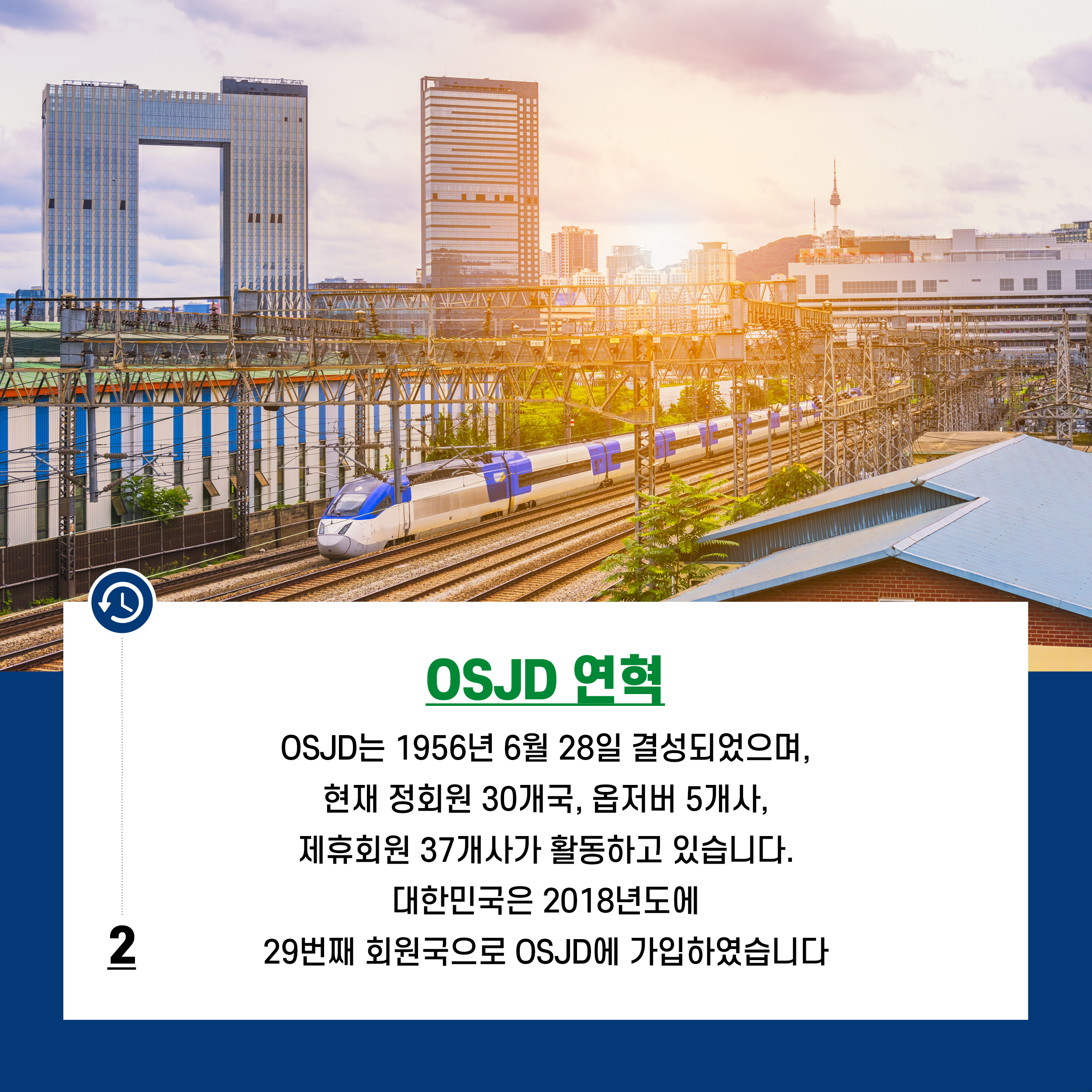 OSJD 연혁

OSJD는 1956년 6월 28일 결성되었으며, 현재 정회원 30개국, 옵저버 5개사, 제휴회원 37개사가 활동하고 있습니다. 대한민국은 2018년도에 29번째 회원국으로 OSJD에 가입하였습니다

2